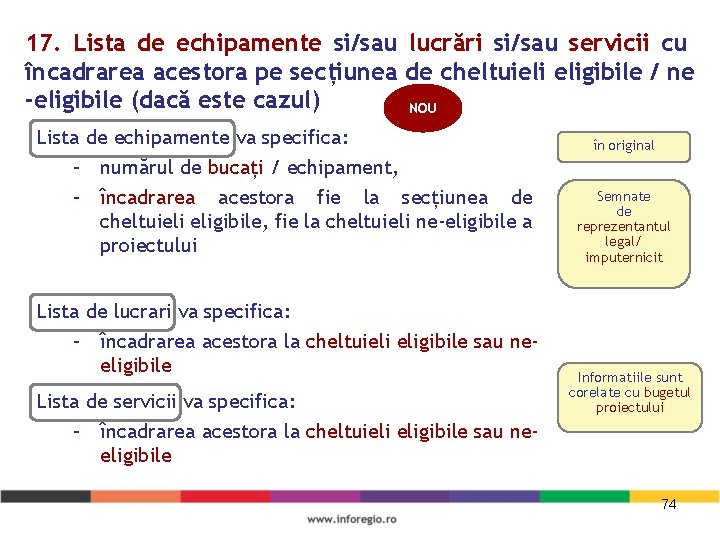 17. Lista de echipamente si/sau lucrări si/sau servicii cu încadrarea acestora pe secțiunea de cheltuieli eligibile / ne -eligibile (dacă este cazul)

NOU

Lista de echipamente va specifica:
- numărul de bucați / echipament,
- încadrarea acestora fie la secțiunea de cheltuieli eligibile, fie la cheltuieli ne-eligibile a proiectului

Lista de lucrari va specifica:
- încadrarea acestora la cheltuieli eligibile sau ne-eligibile

Lista de servicii va specifica:
- încadrarea acestora la cheltuieli eligibile sau ne-eligibile

în original

Semnate de reprezentantul legal/ imputernicit

Informatiile sunt corelate cu bugetul proiectului

74

www.inforegio.ro